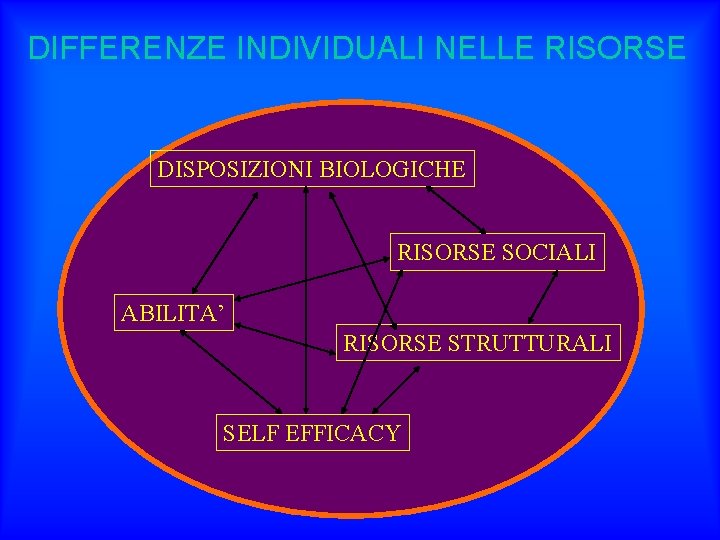 DIFFERENZE INDIVIDUALI NELLE RISORSE

DISPOSIZIONI BIOLOGICHE

RISORSE SOCIALI

ABILITA’

RISORSE STRUTTURALI

SELF EFFICACY